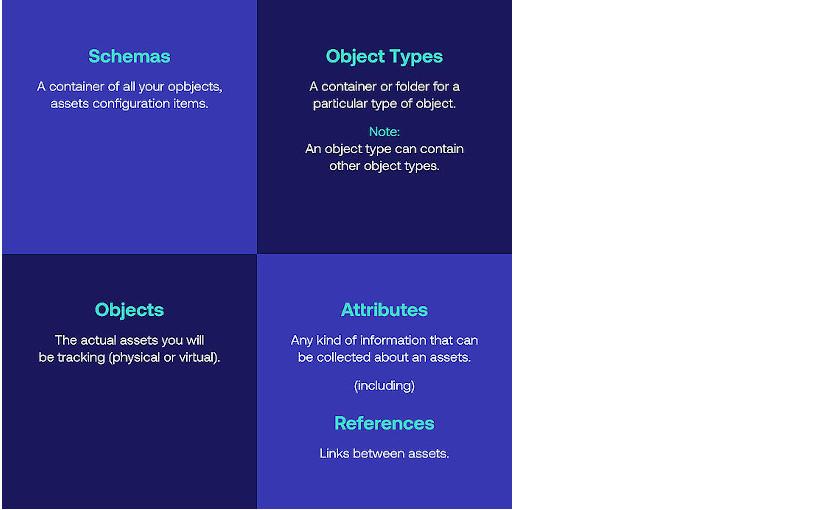 Schemas

A container of all your opbjects, assets configuration items.

Object Types

A container or folder for a particular type of object.

Note:
An object type can contain other object types.

Objects

The actual assets you will be tracking (physical or virtual).

Attributes

Any kind of information that can be collected about an assets.

(including)

References

Links between assets.